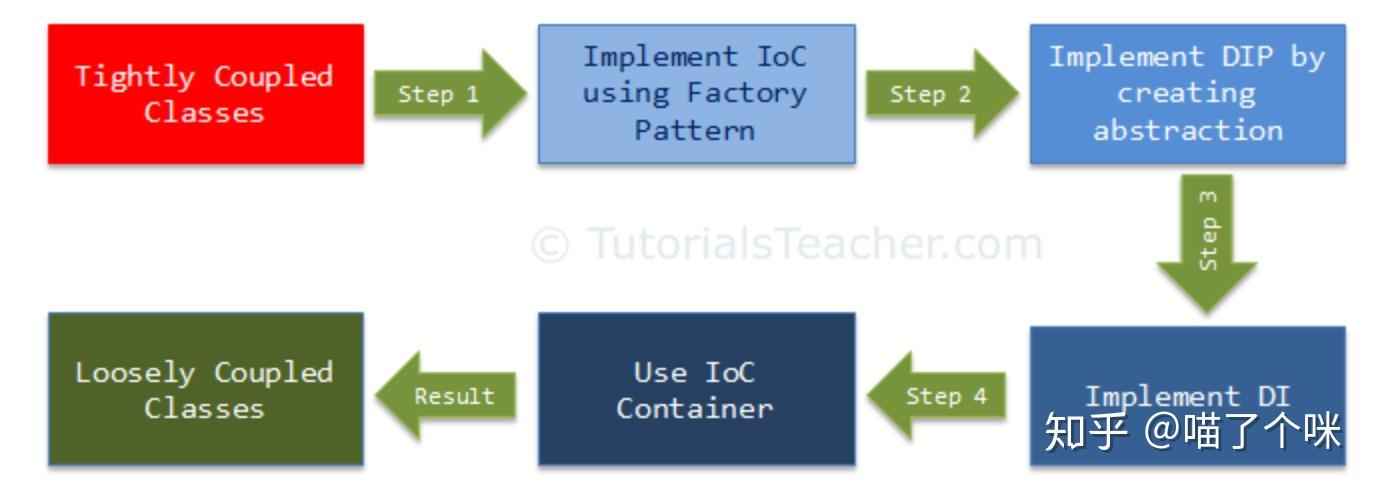 Tightly Coupled Classes

Step 1

Implement IoC using Factory Pattern

Step 2

Implement DIP by creating abstraction

Step 3

© TutorialsTeacher.com

Implement DI

Step 4

Use IoC Container

Result

Loosely Coupled Classes

知乎 @喵了个咪